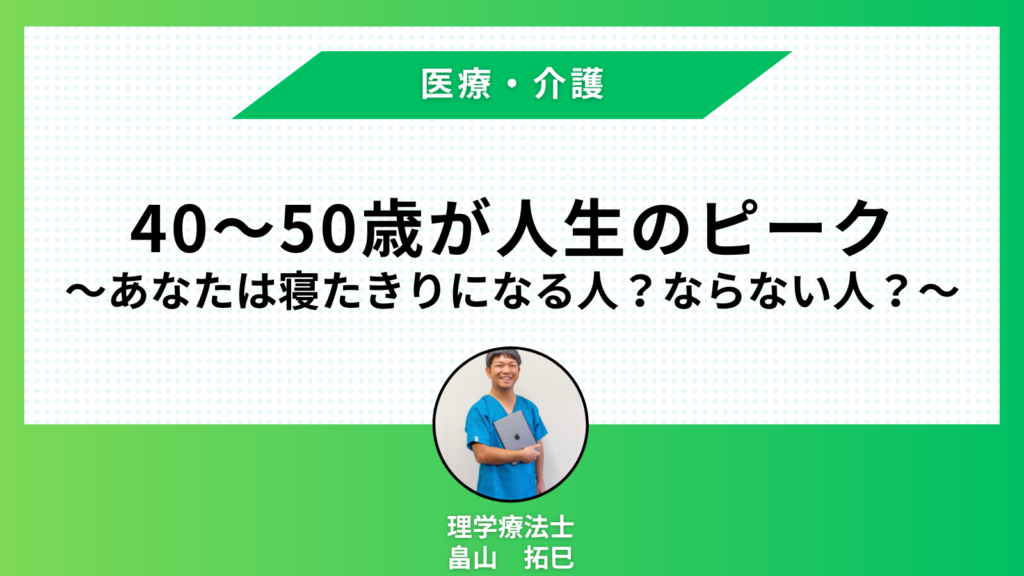 医療・介護

40〜50歳が人生のピーク
〜あなたは寝たきりになる人？ならない人？〜

理学療法士
畠山　拓巳